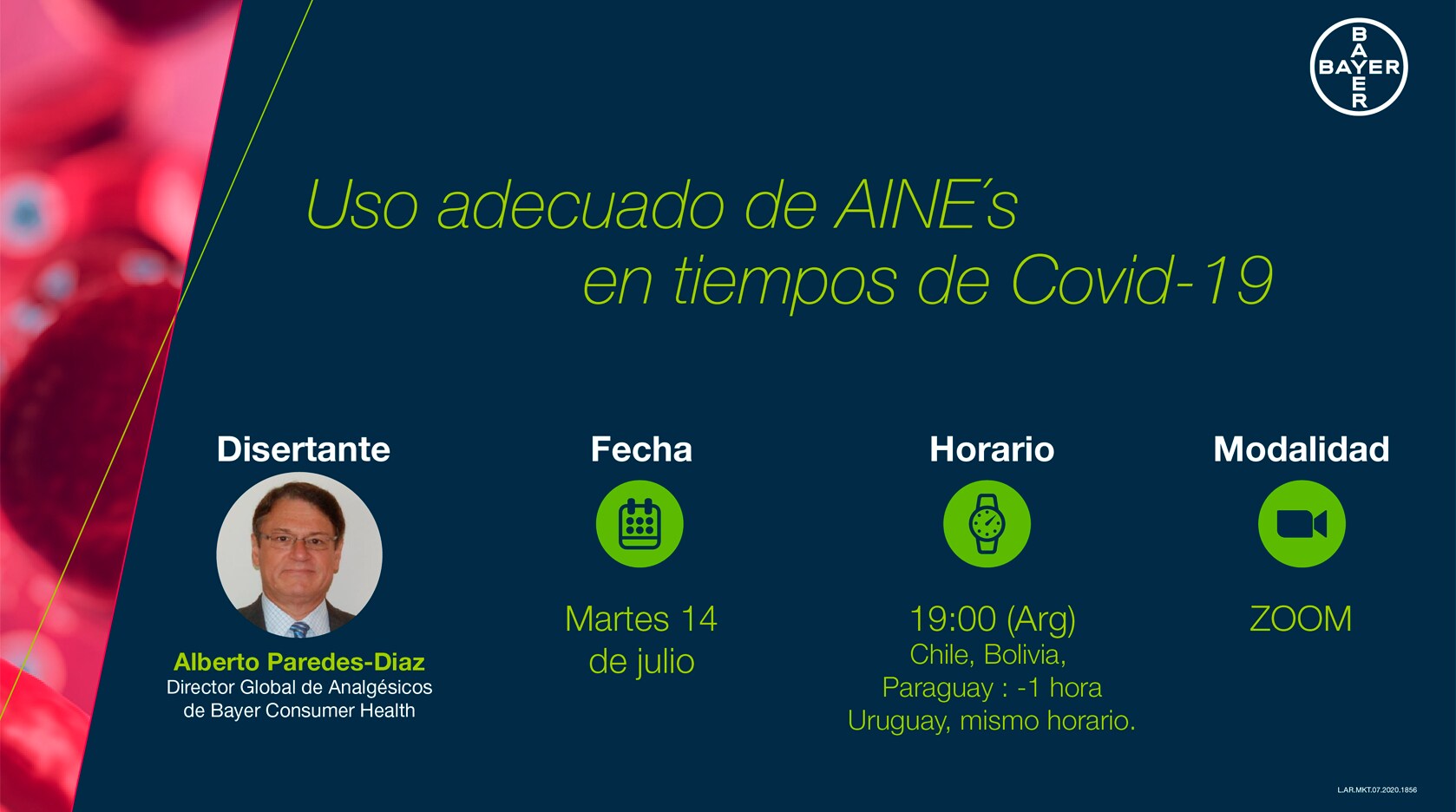 BAYER

Uso adecuado de AINE´s en tiempos de Covid-19

Disertante

Alberto Paredes-Diaz
Director Global de Analgésicos de Bayer Consumer Health

Fecha

Martes 14 de julio

Horario

19:00 (Arg)
Chile, Bolivia, Paraguay : -1 hora
Uruguay, mismo horario.

Modalidad

ZOOM

L.AR.MKT.07.2020.1856